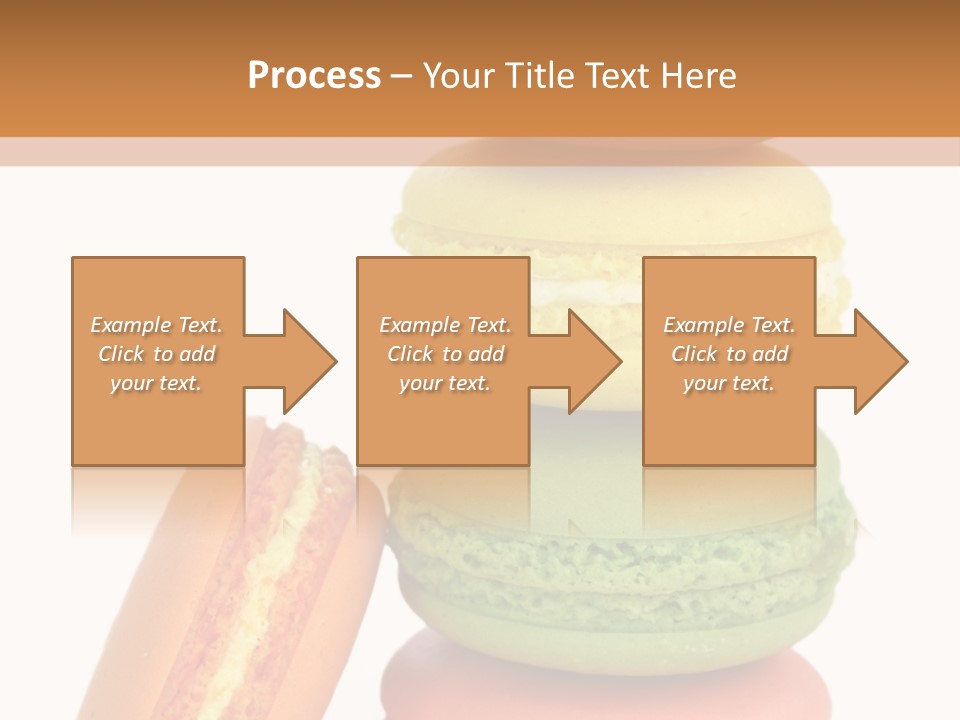 Process – Your Title Text Here

Example Text. Click to add your text.

Example Text. Click to add your text.

Example Text. Click to add your text.